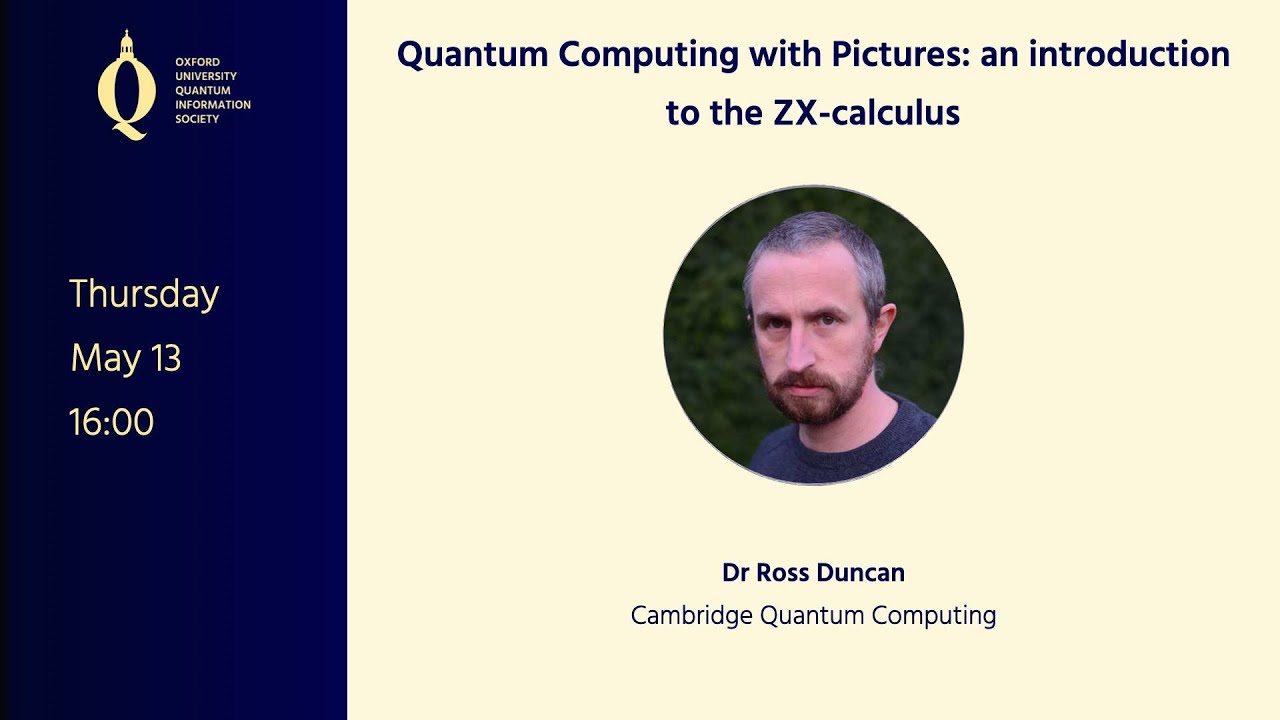 Q OXFORD UNIVERSITY QUANTUM INFORMATION SOCIETY

Thursday
May 13
16:00

Quantum Computing with Pictures: an introduction to the ZX-calculus

Dr Ross Duncan
Cambridge Quantum Computing